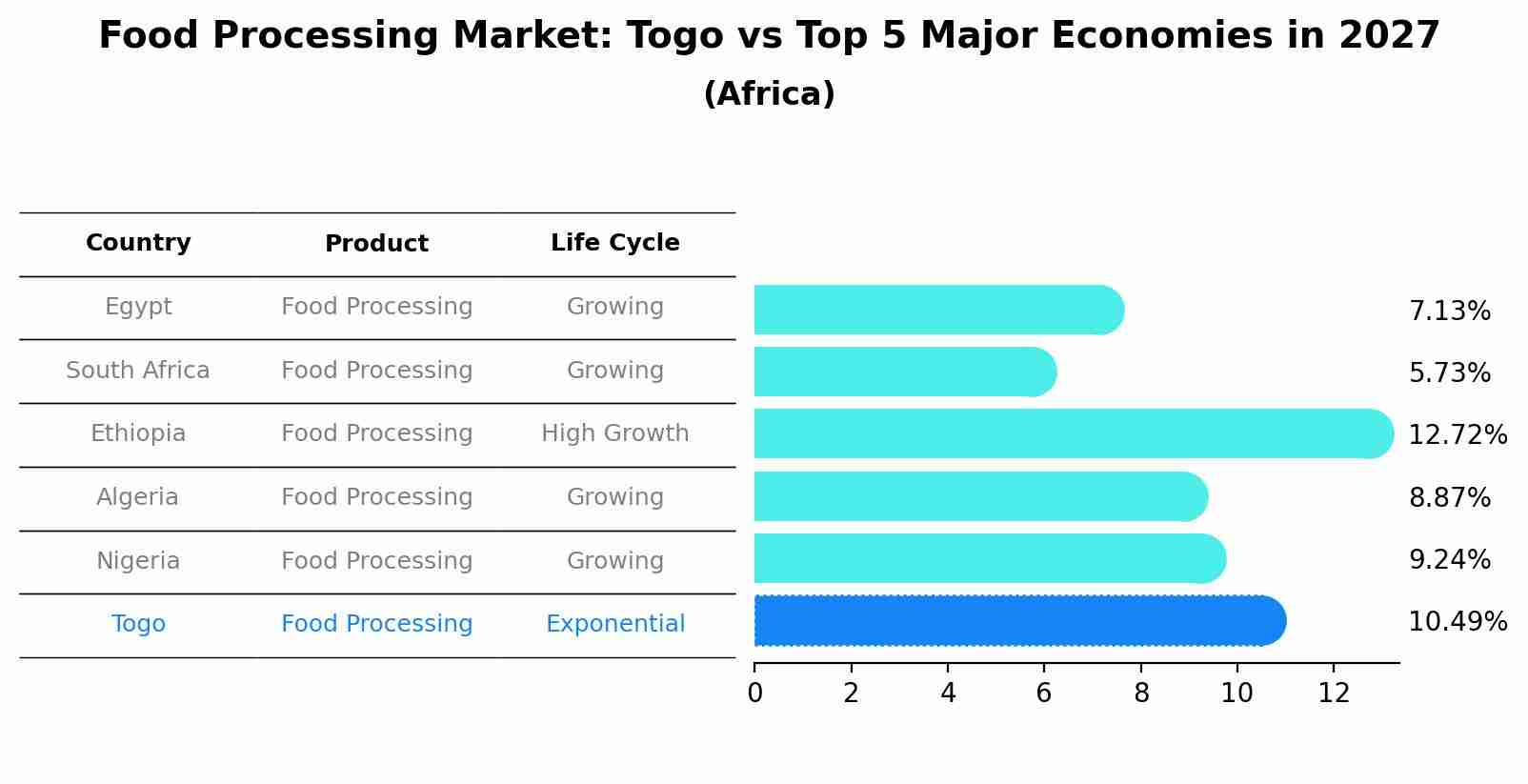 Food Processing Market: Togo vs Top 5 Major Economies in 2027
(Africa)

| Country | Product | Life Cycle |
|---|---|---|
| Egypt | Food Processing | Growing |
| South Africa | Food Processing | Growing |
| Ethiopia | Food Processing | High Growth |
| Algeria | Food Processing | Growing |
| Nigeria | Food Processing | Growing |
| Togo | Food Processing | Exponential |

7.13%
5.73%
12.72%
8.87%
9.24%
10.49%

0 2 4 6 8 10 12